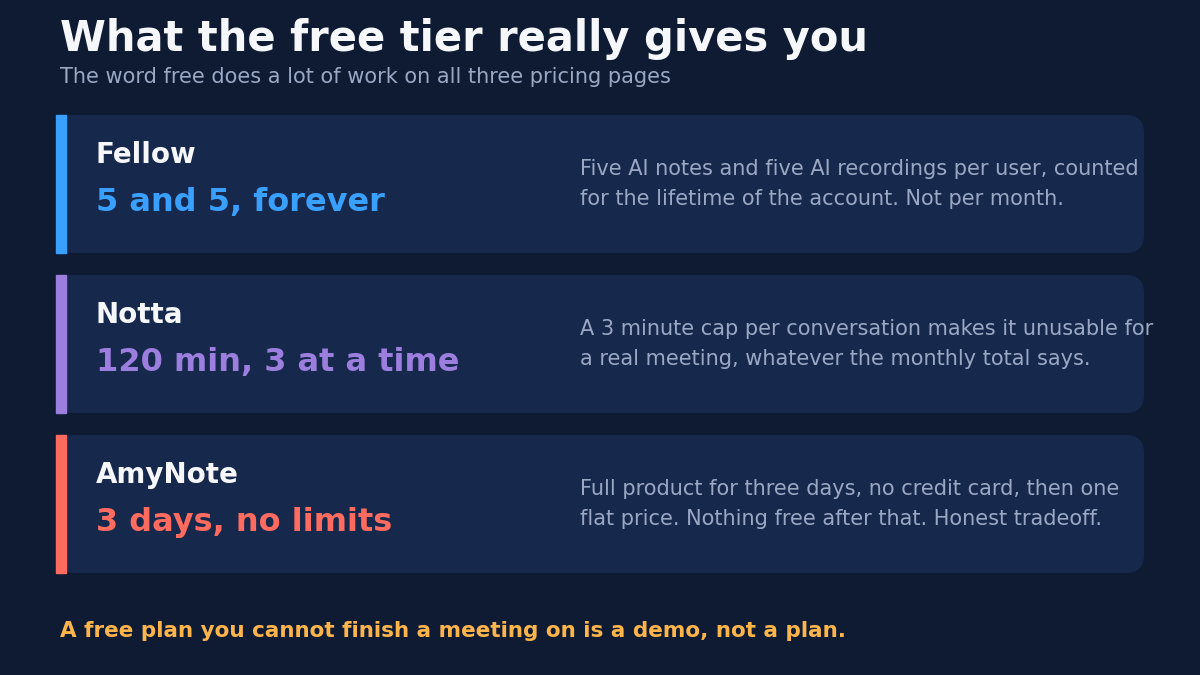 What the free tier really gives you

The word free does a lot of work on all three pricing pages

Fellow

5 and 5, forever

Five AI notes and five AI recordings per user, counted for the lifetime of the account. Not per month.

Notta

120 min, 3 at a time

A 3 minute cap per conversation makes it unusable for a real meeting, whatever the monthly total says.

AmyNote

3 days, no limits

Full product for three days, no credit card, then one flat price. Nothing free after that. Honest tradeoff.

A free plan you cannot finish a meeting on is a demo, not a plan.